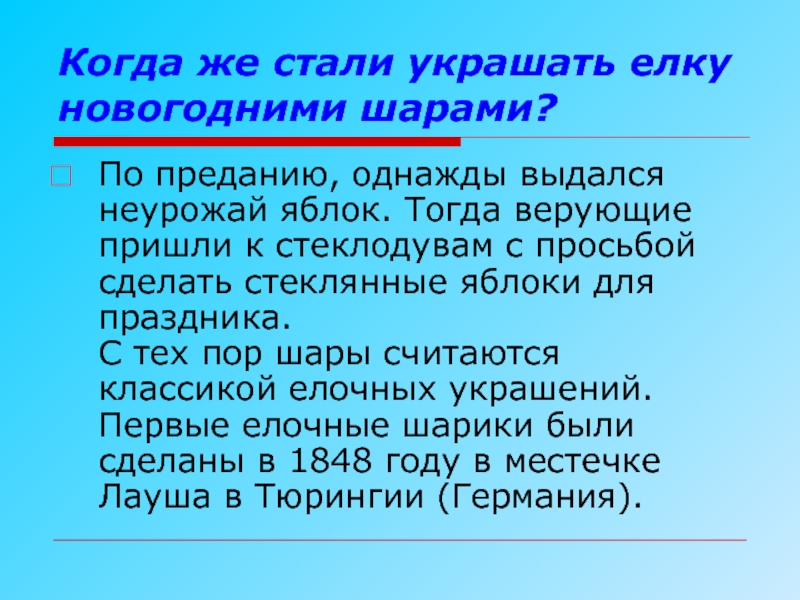 Когда же стали украшать елку новогодними шарами?

По преданию, однажды выдался неурожай яблок. Тогда верующие пришли к стеклодувам с просьбой сделать стеклянные яблоки для праздника.
С тех пор шары считаются классикой елочных украшений. Первые елочные шарики были сделаны в 1848 году в местечке Лауша в Тюрингии (Германия).